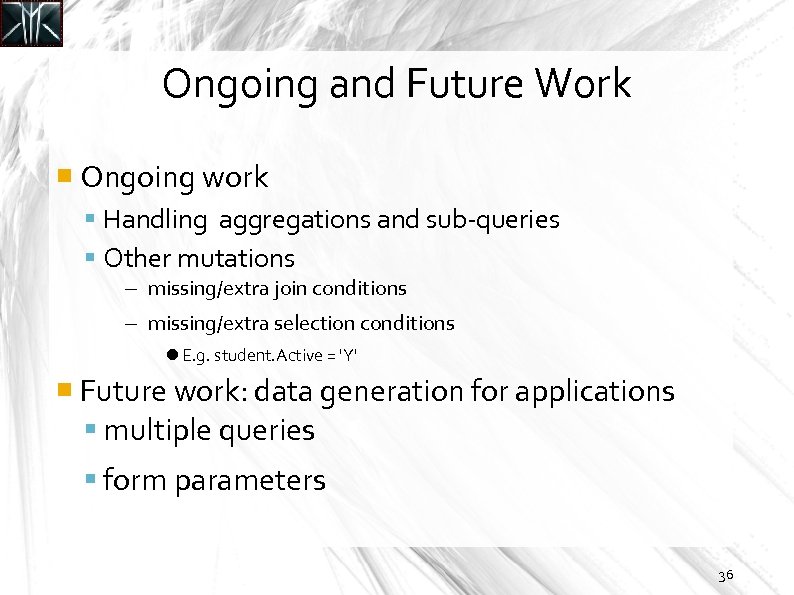 Ongoing and Future Work

Ongoing work

Handling aggregations and sub-queries

Other mutations

– missing/extra join conditions

– missing/extra selection conditions

E.g. student.Active = 'Y'

Future work: data generation for applications

multiple queries

form parameters

36